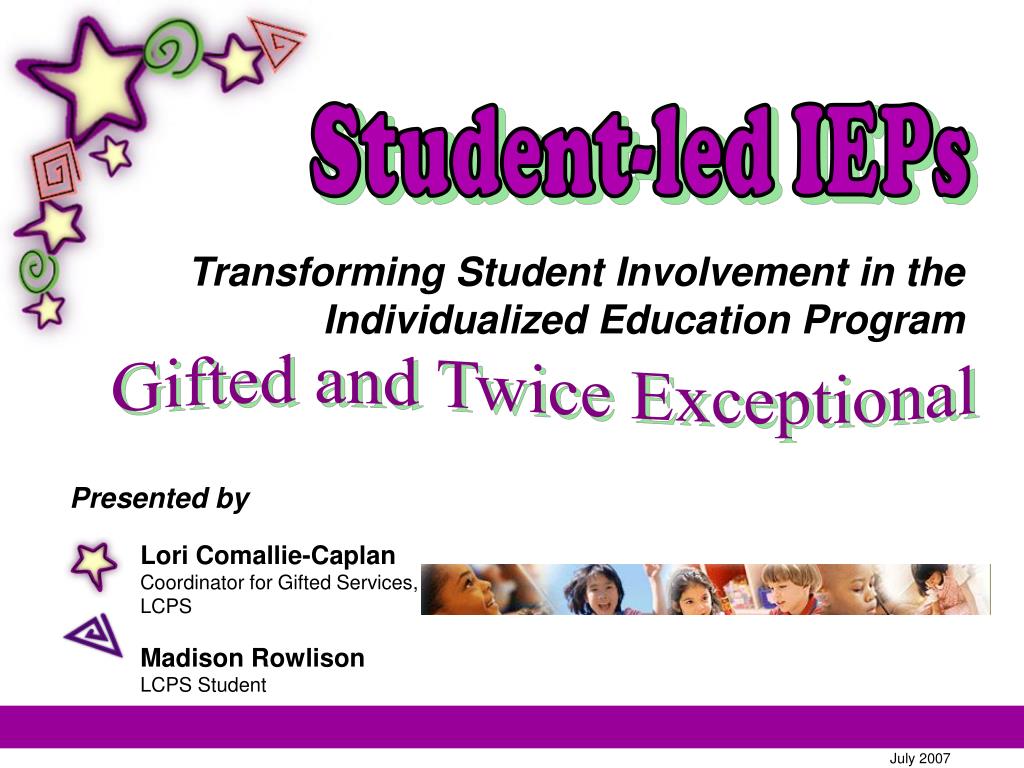 Student-led IEPs

Transforming Student Involvement in the Individualized Education Program

Gifted and Twice Exceptional

Presented by

Lori Comallie-Caplan
Coordinator for Gifted Services, LCPS

Madison Rowlison
LCPS Student

July 2007